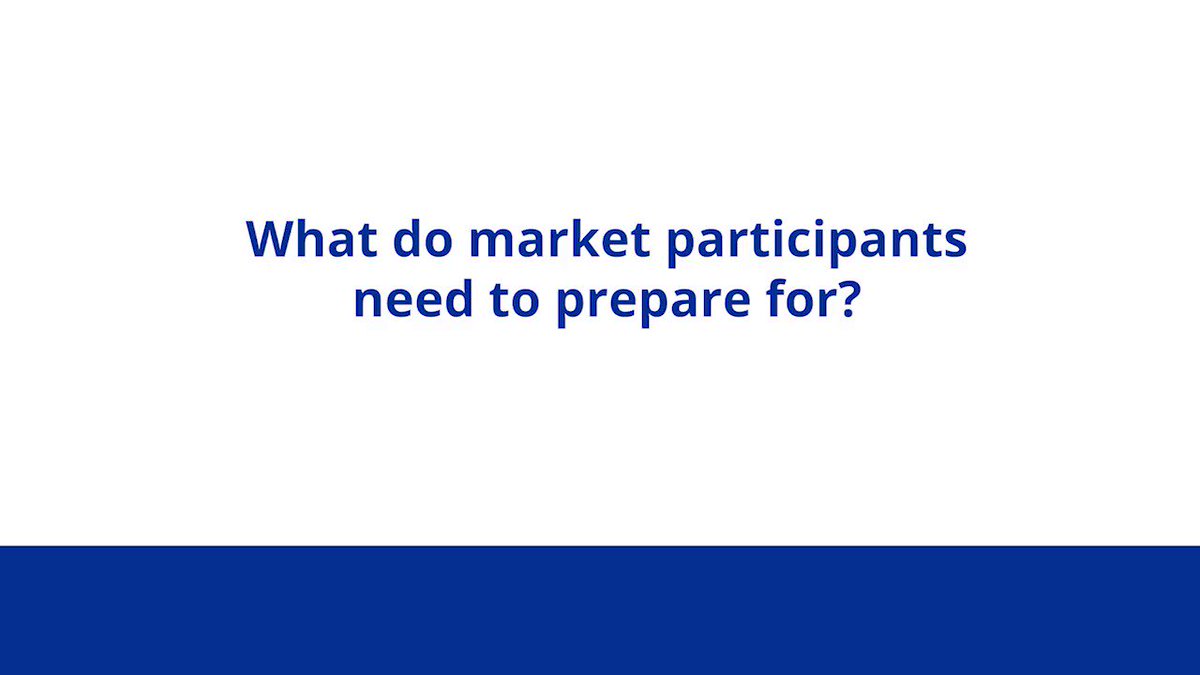 What do market participants need to prepare for?